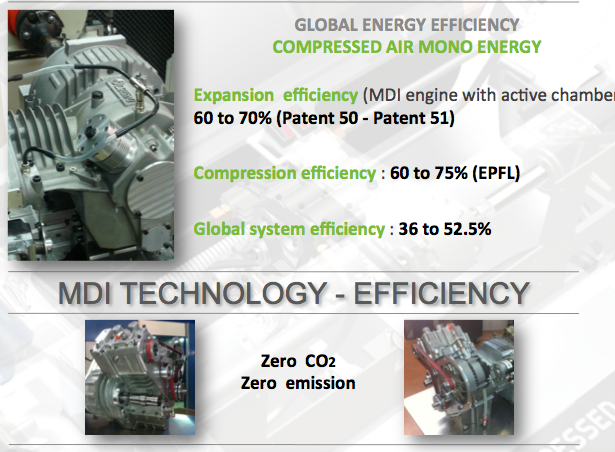 GLOBAL ENERGY EFFICIENCY
COMPRESSED AIR MONO ENERGY

Expansion efficiency (MDI engine with active chamber
60 to 70% (Patent 50 - Patent 51)

Compression efficiency : 60 to 75% (EPFL)

Global system efficiency : 36 to 52.5%

MDI TECHNOLOGY - EFFICIENCY

Zero $CO_2$
Zero emission